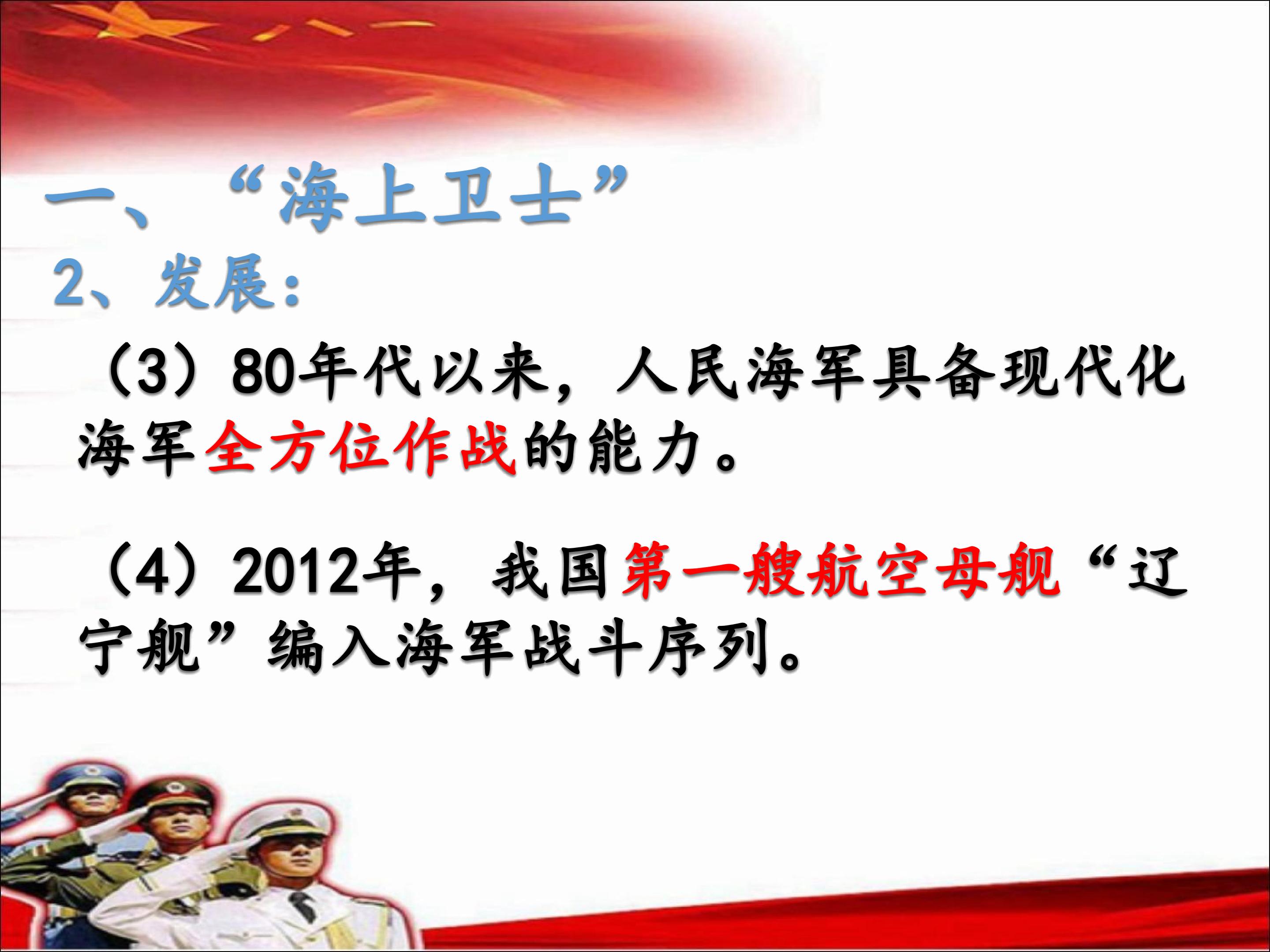 一、“海上卫士”

2、发展：

（3）80年代以来，人民海军具备现代化海军全方位作战的能力。

（4）2012年，我国第一艘航空母舰“辽宁舰”编入海军战斗序列。